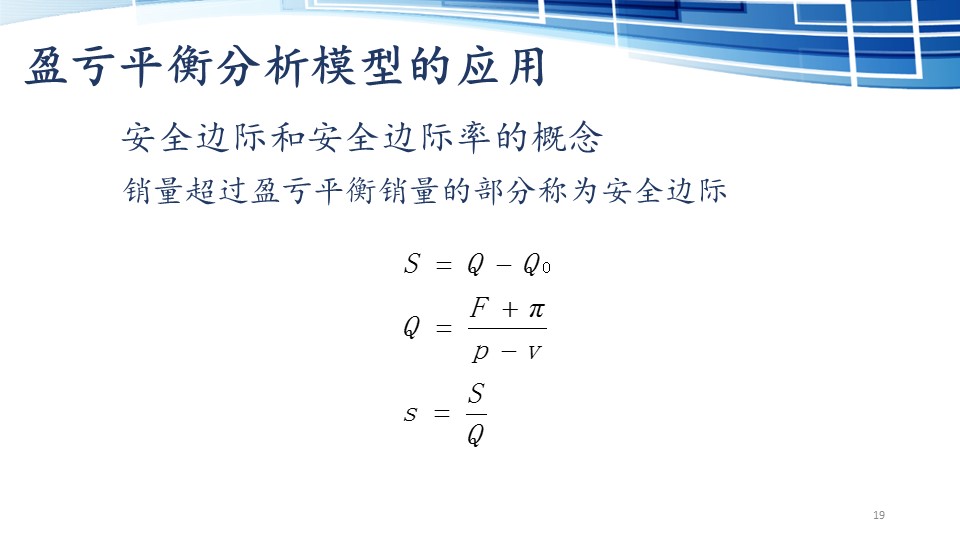 盈亏平衡分析模型的应用

安全边际和安全边际率的概念

销量超过盈亏平衡销量的部分称为安全边际

$S = Q - Q_0$

$Q = \frac{F + \pi}{p - v}$

$s = \frac{S}{Q}$

19